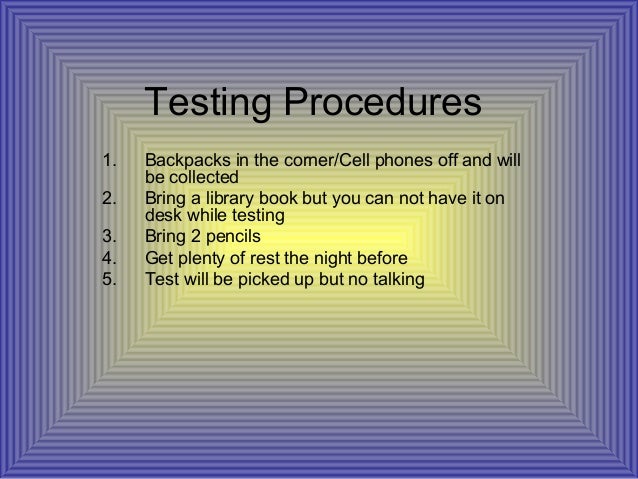 Testing Procedures

1. Backpacks in the corner/Cell phones off and will be collected
2. Bring a library book but you can not have it on desk while testing
3. Bring 2 pencils
4. Get plenty of rest the night before
5. Test will be picked up but no talking